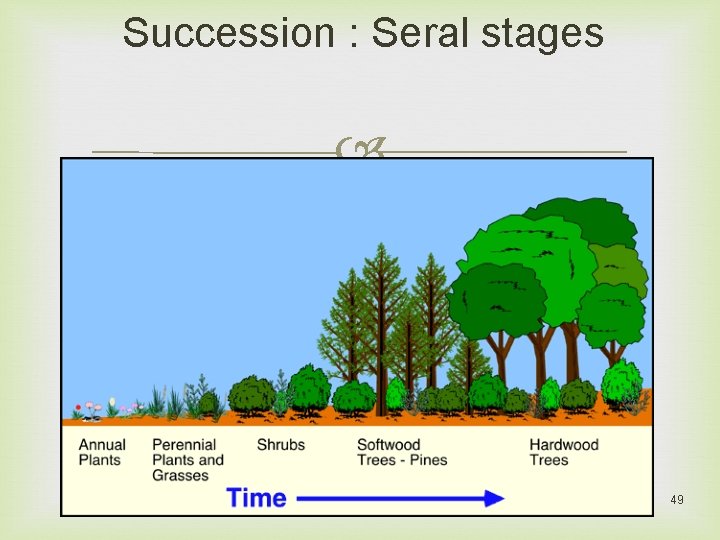 Succession : Seral stages

Annual Plants

Perennial Plants and Grasses

Shrubs

Softwood Trees - Pines

Hardwood Trees

Time

49